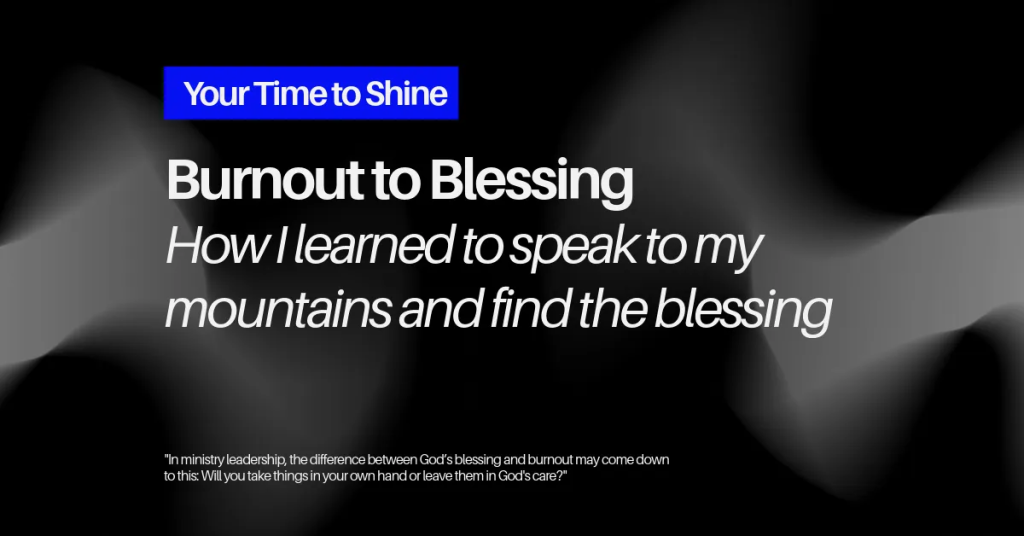 Your Time to Shine

Burnout to Blessing

How I learned to speak to my mountains and find the blessing

"In ministry leadership, the difference between God's blessing and burnout may come down to this: Will you take things in your own hand or leave them in God's care?"